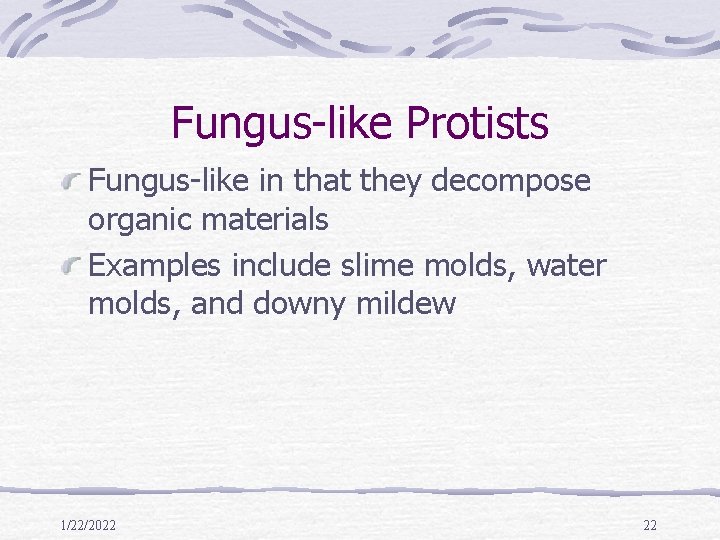 Fungus-like Protists

Fungus-like in that they decompose organic materials

Examples include slime molds, water molds, and downy mildew

1/22/2022

22